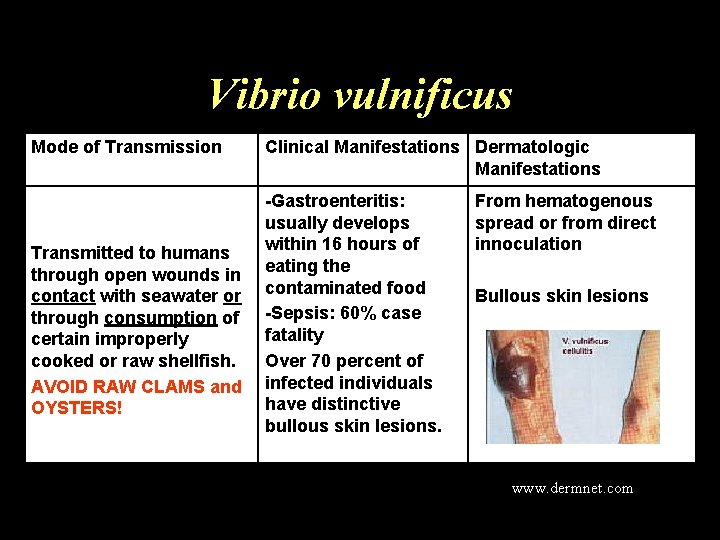 Vibrio vulnificus

| Mode of Transmission | Clinical Manifestations | Dermatologic Manifestations |
|---|---|---|
| Transmitted to humans through open wounds in contact with seawater or through consumption of certain improperly cooked or raw shellfish. AVOID RAW CLAMS and OYSTERS! | -Gastroenteritis: usually develops within 16 hours of eating the contaminated food -Sepsis: 60% case fatality Over 70 percent of infected individuals have distinctive bullous skin lesions. | From hematogenous spread or from direct innoculation Bullous skin lesions V. vulnificus cellulitis |

www.dermnet.com